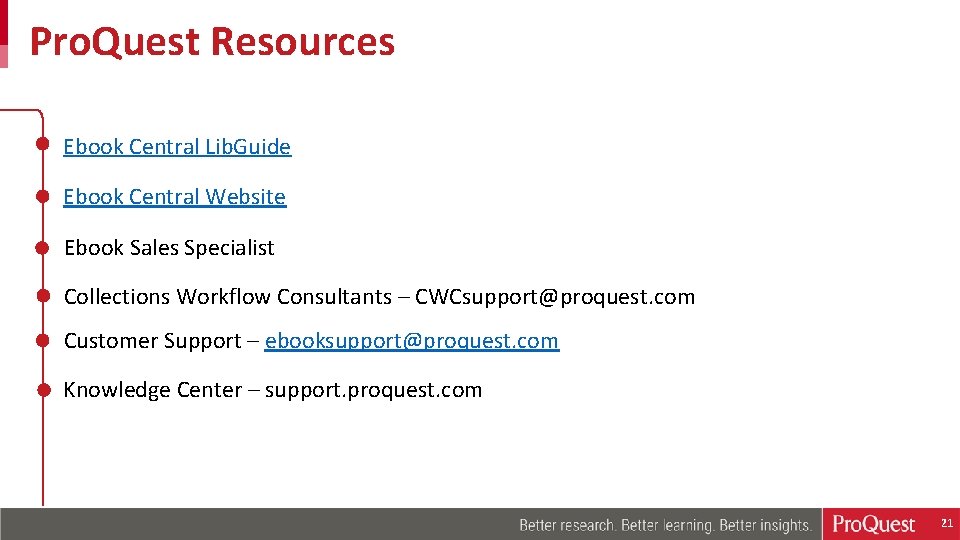 ProQuest Resources

Ebook Central LibGuide

Ebook Central Website

Ebook Sales Specialist

Collections Workflow Consultants – CWCsupport@proquest.com

Customer Support – ebooksupport@proquest.com

Knowledge Center – support.proquest.com

Better research. Better learning. Better insights. ProQuest 21